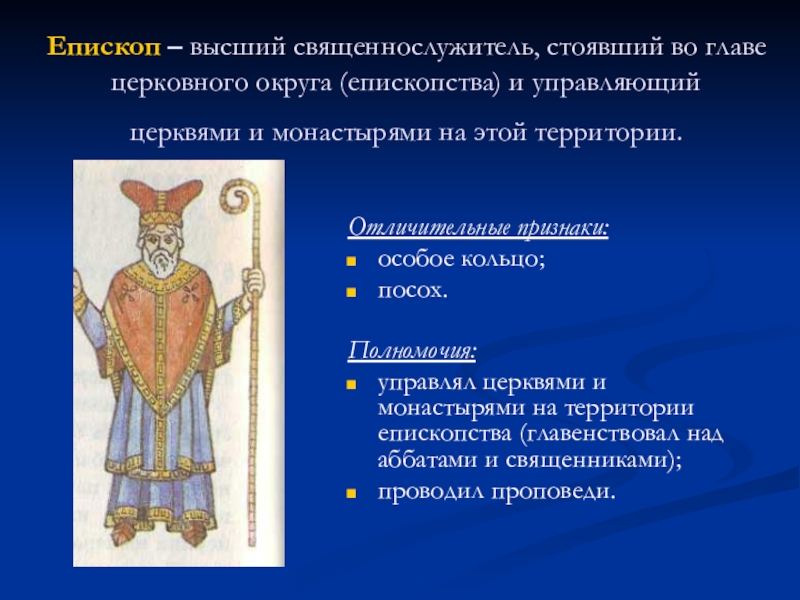 Епископ – высший священнослужитель, стоявший во главе церковного округа (епископства) и управляющий церквями и монастырями на этой территории.

Отличительные признаки:
- особое кольцо;
- посох.

Полномочия:
- управлял церквями и монастырями на территории епископства (главенствовал над аббатами и священниками);
- проводил проповеди.